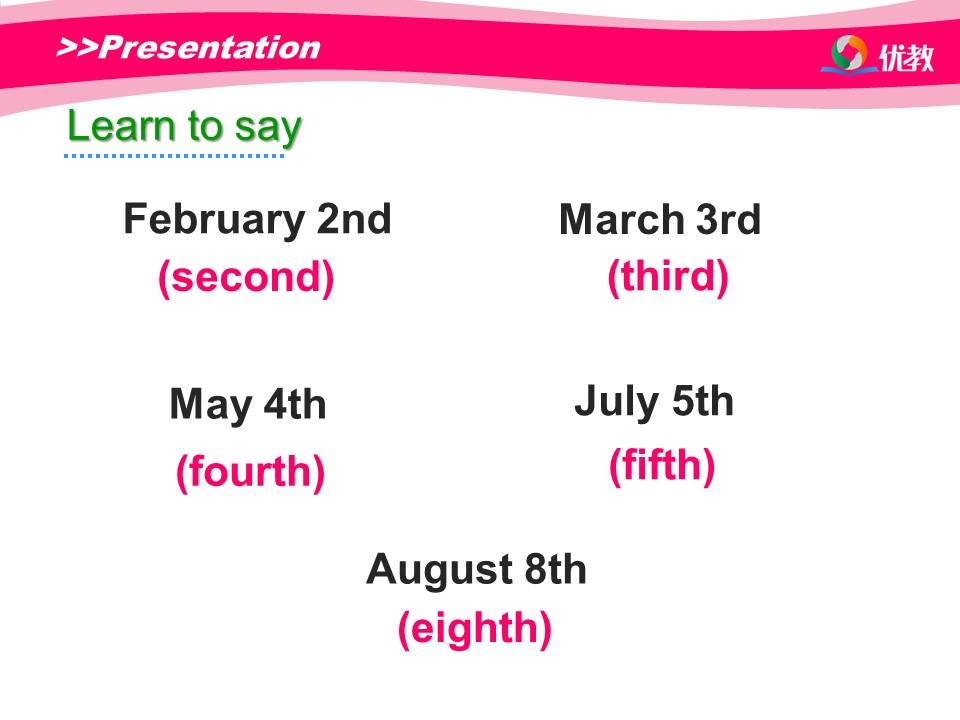 >>Presentation

优教

Learn to say

February 2nd
(second)

March 3rd
(third)

May 4th
(fourth)

July 5th
(fifth)

August 8th
(eighth)